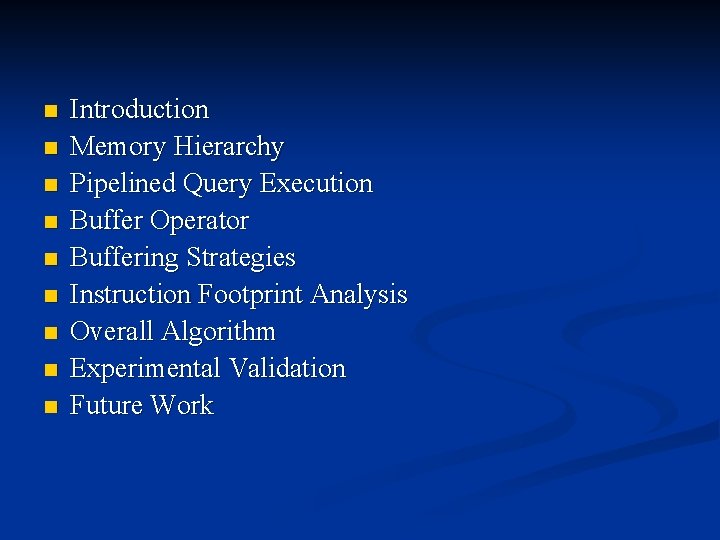 - Introduction
- Memory Hierarchy
- Pipelined Query Execution
- Buffer Operator
- Buffering Strategies
- Instruction Footprint Analysis
- Overall Algorithm
- Experimental Validation
- Future Work